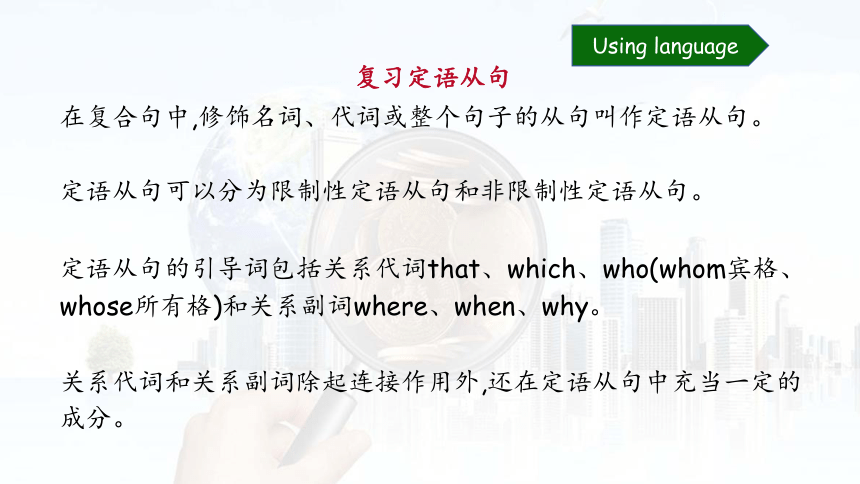 Using language

复习定语从句

在复合句中,修饰名词、代词或整个句子的从句叫作定语从句。

定语从句可以分为限制性定语从句和非限制性定语从句。

定语从句的引导词包括关系代词that、which、who(whom宾格、whose所有格)和关系副词where、when、why。

关系代词和关系副词除起连接作用外,还在定语从句中充当一定的成分。